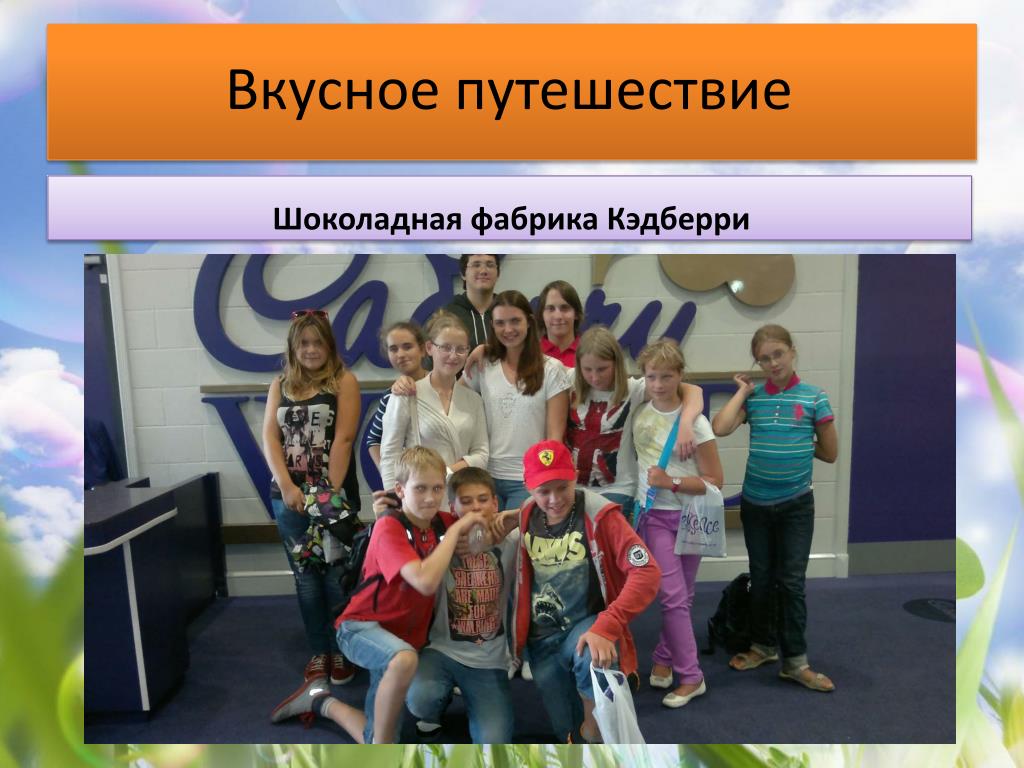 Вкусное путешествие

Шоколадная фабрика Кэдберри

Cadbury
JAWS